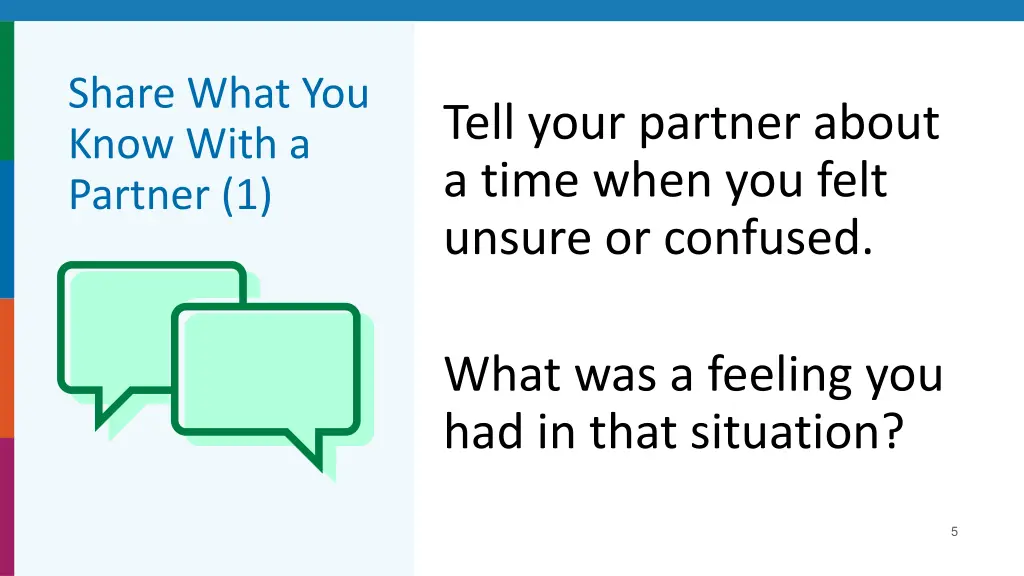 Share What You Know With a Partner (1)

Tell your partner about a time when you felt unsure or confused.

What was a feeling you had in that situation?

5